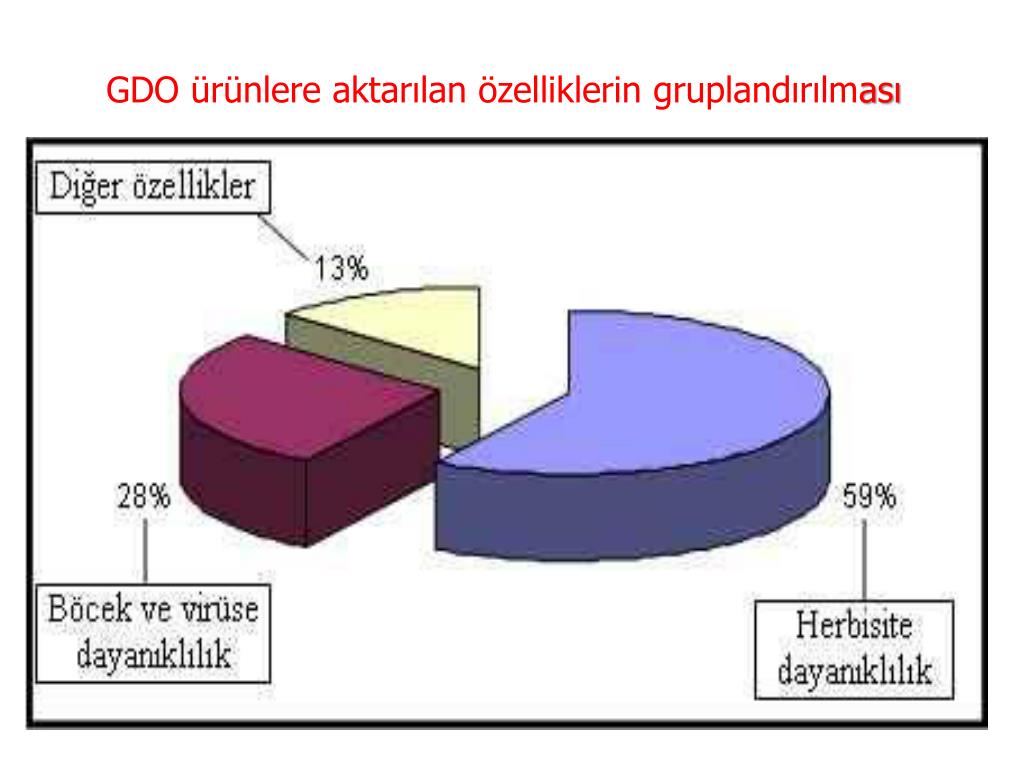 GDO ürünlere aktarılan özelliklerin gruplandırılması

Diğer özellikler

13%

28%

59%

Böcek ve virüse dayanıklılık

Herbisite dayanıklılık